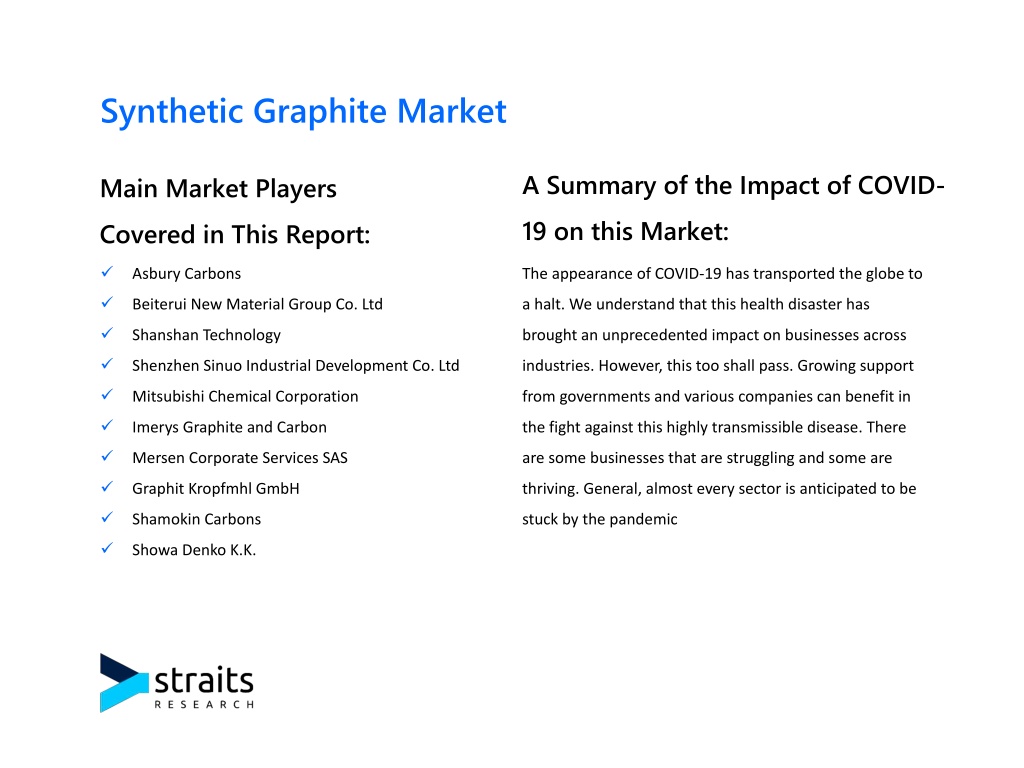 Synthetic Graphite Market

Main Market Players Covered in This Report:

✓ Asbury Carbons
✓ Beiterui New Material Group Co. Ltd
✓ Shanshan Technology
✓ Shenzhen Sinuo Industrial Development Co. Ltd
✓ Mitsubishi Chemical Corporation
✓ Imerys Graphite and Carbon
✓ Mersen Corporate Services SAS
✓ Graphit Kropfmhl GmbH
✓ Shamokin Carbons
✓ Showa Denko K.K.

A Summary of the Impact of COVID-19 on this Market:

The appearance of COVID-19 has transported the globe to a halt. We understand that this health disaster has brought an unprecedented impact on businesses across industries. However, this too shall pass. Growing support from governments and various companies can benefit in the fight against this highly transmissible disease. There are some businesses that are struggling and some are thriving. General, almost every sector is anticipated to be stuck by the pandemic

straits
RESEARCH